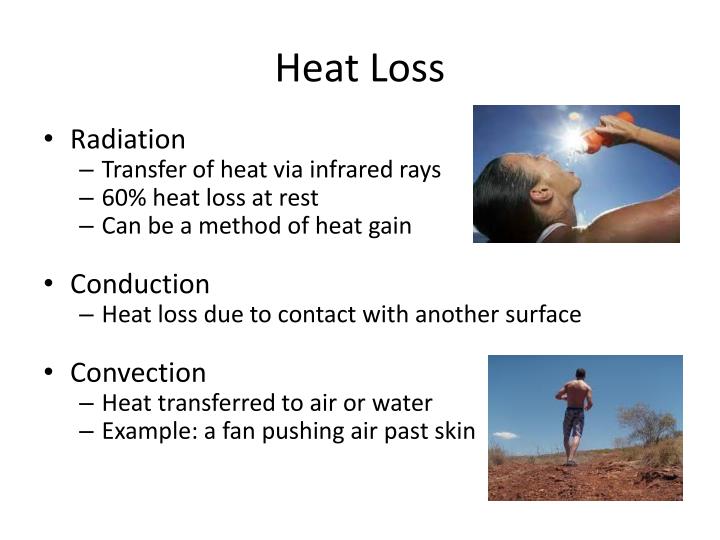 Heat Loss

• Radiation
– Transfer of heat via infrared rays
– 60% heat loss at rest
– Can be a method of heat gain

• Conduction
– Heat loss due to contact with another surface

• Convection
– Heat transferred to air or water
– Example: a fan pushing air past skin